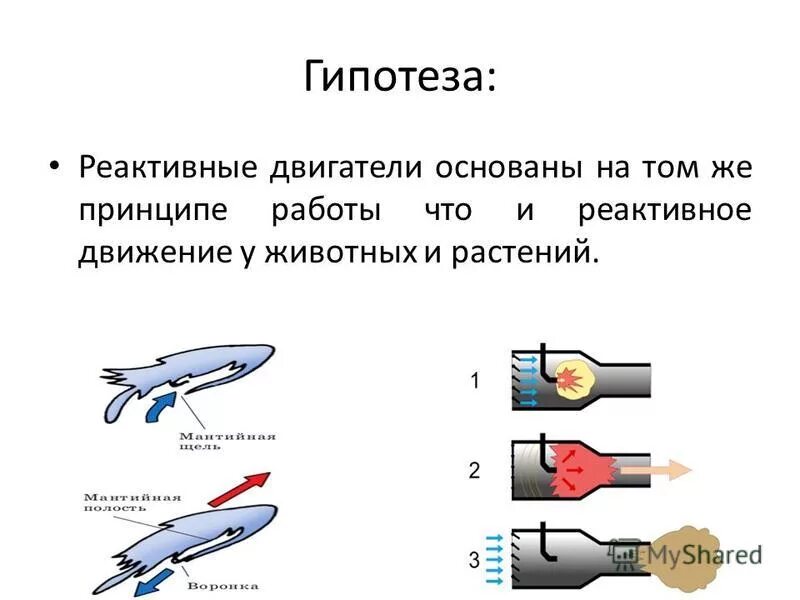 Гипотеза:

• Реактивные двигатели основаны на том же принципе работы что и реактивное движение у животных и растений.

Мантийная щель

Мантийная полость

Воронка

1

2

3

MyShared